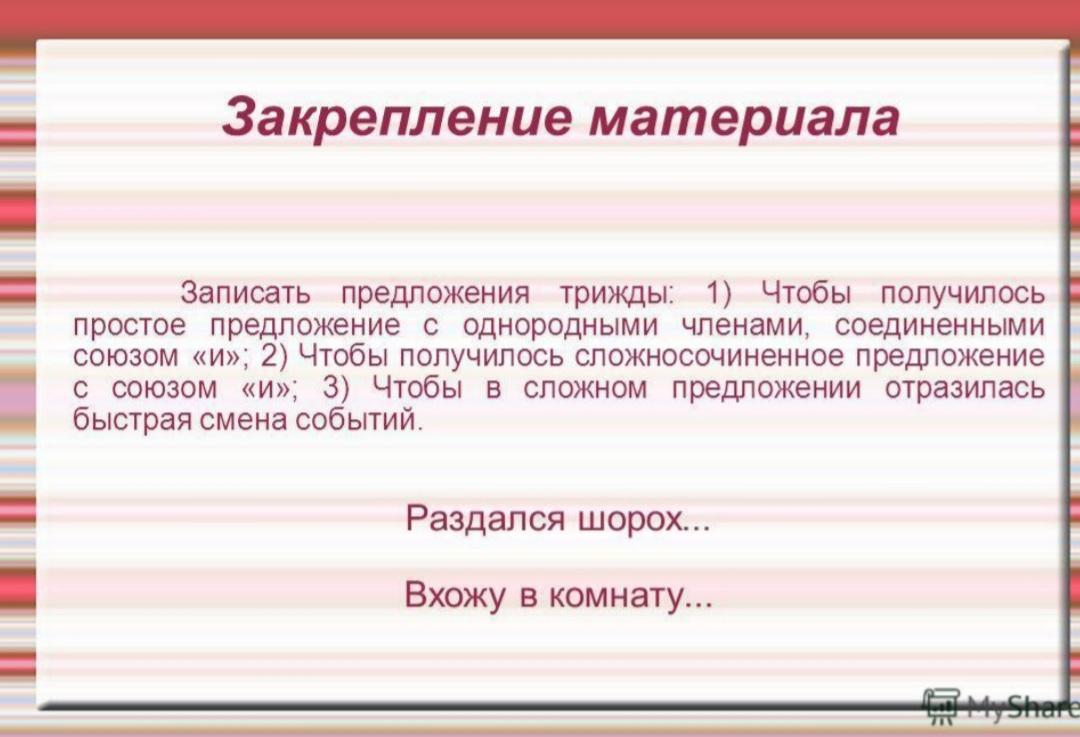 Закрепление материала

Записать предложения трижды: 1) Чтобы получилось простое предложение с однородными членами, соединенными союзом «и»; 2) Чтобы получилось сложносочиненное предложение с союзом «и»; 3) Чтобы в сложном предложении отразилась быстрая смена событий.

Раздался шорох...

Вхожу в комнату...

MyShare